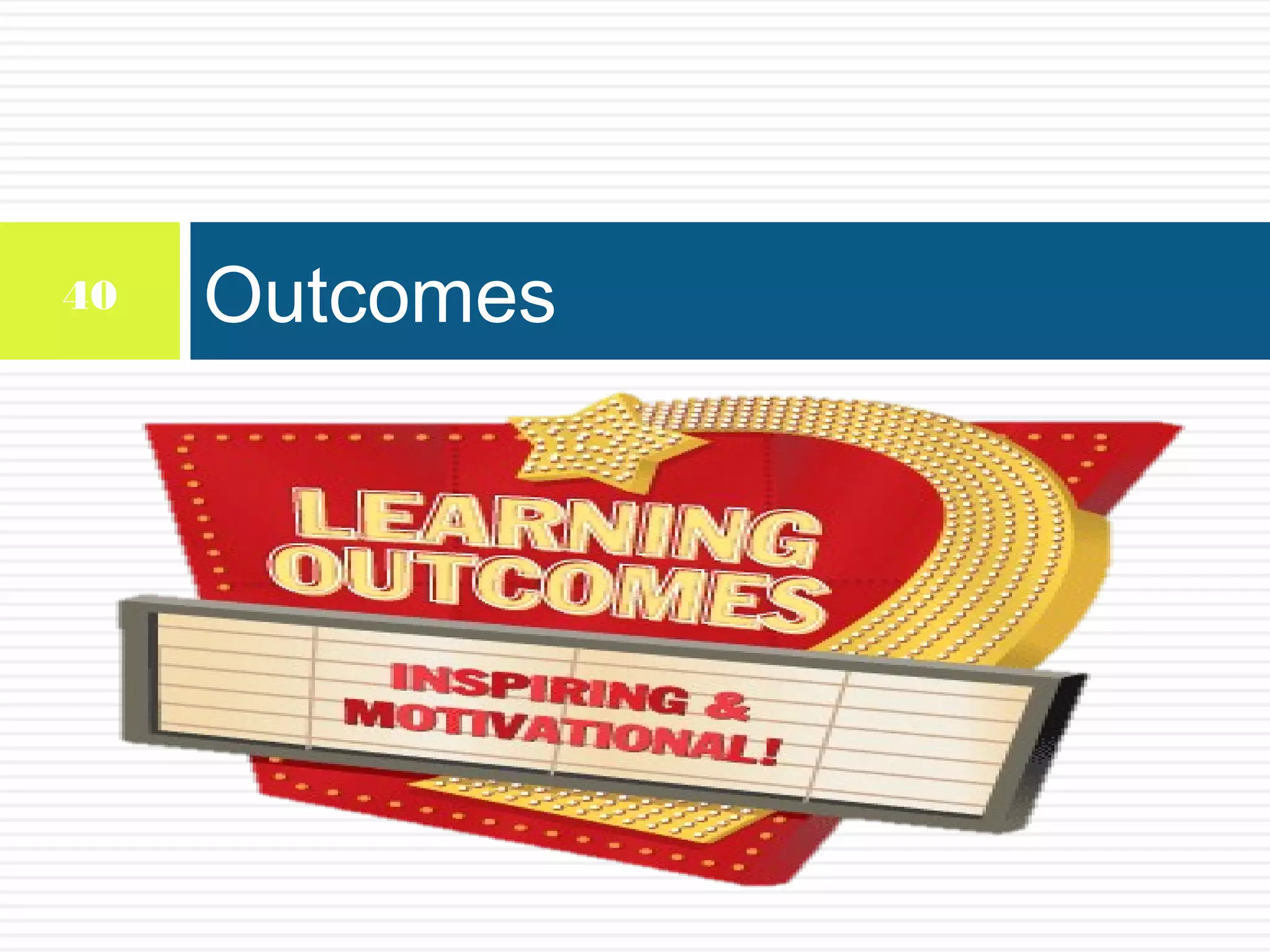 40

Outcomes

LEARNING OUTCOMES

INSPIRING & MOTIVATIONAL!